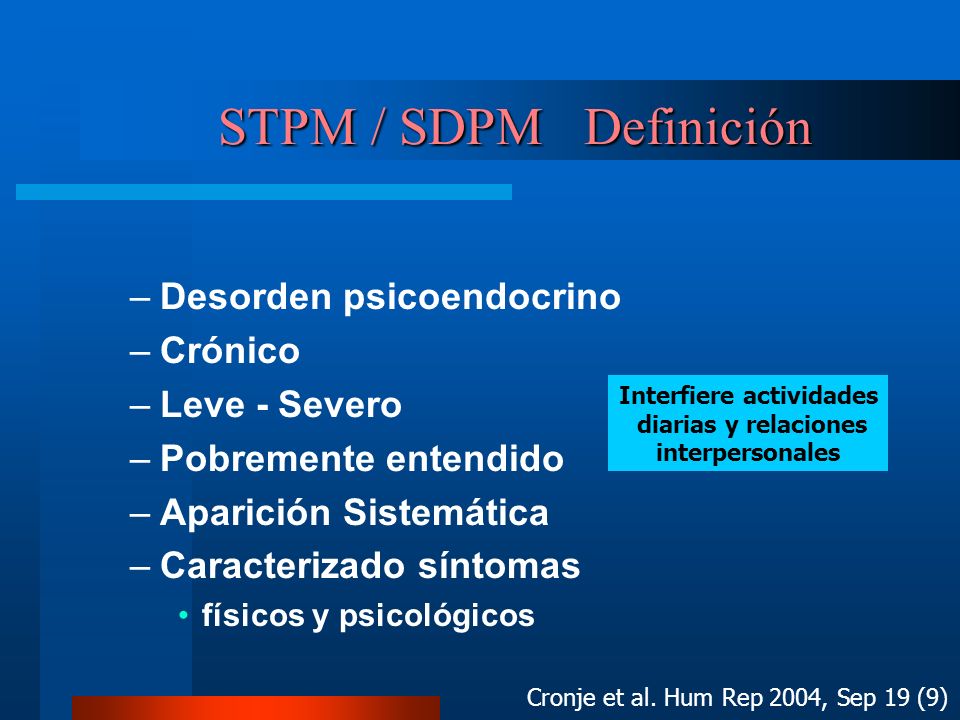 STPM / SDPM Definición

– Desorden psicoendocrino
– Crónico
– Leve - Severo
– Pobremente entendido
– Aparición Sistemática
– Caracterizado síntomas
• físicos y psicológicos

Interfiere actividades diarias y relaciones interpersonales

Cronje et al. Hum Rep 2004, Sep 19 (9)